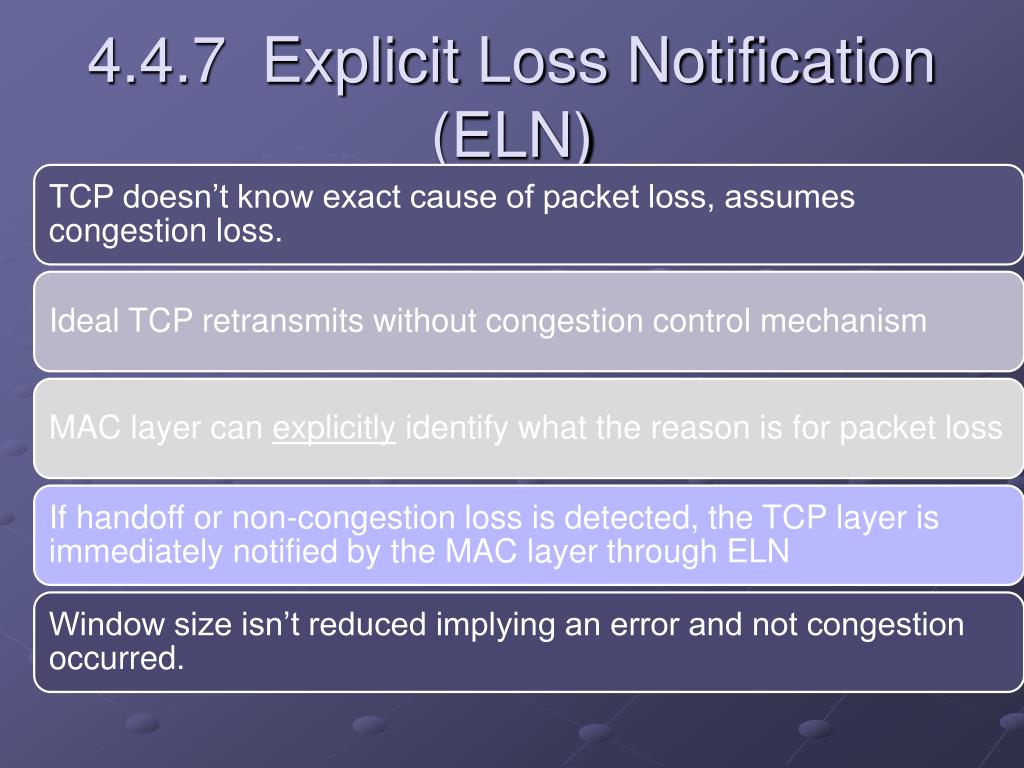 4.4.7 Explicit Loss Notification (ELN)

TCP doesn’t know exact cause of packet loss, assumes congestion loss.

Ideal TCP retransmits without congestion control mechanism

MAC layer can explicitly identify what the reason is for packet loss

If handoff or non-congestion loss is detected, the TCP layer is immediately notified by the MAC layer through ELN

Window size isn’t reduced implying an error and not congestion occurred.